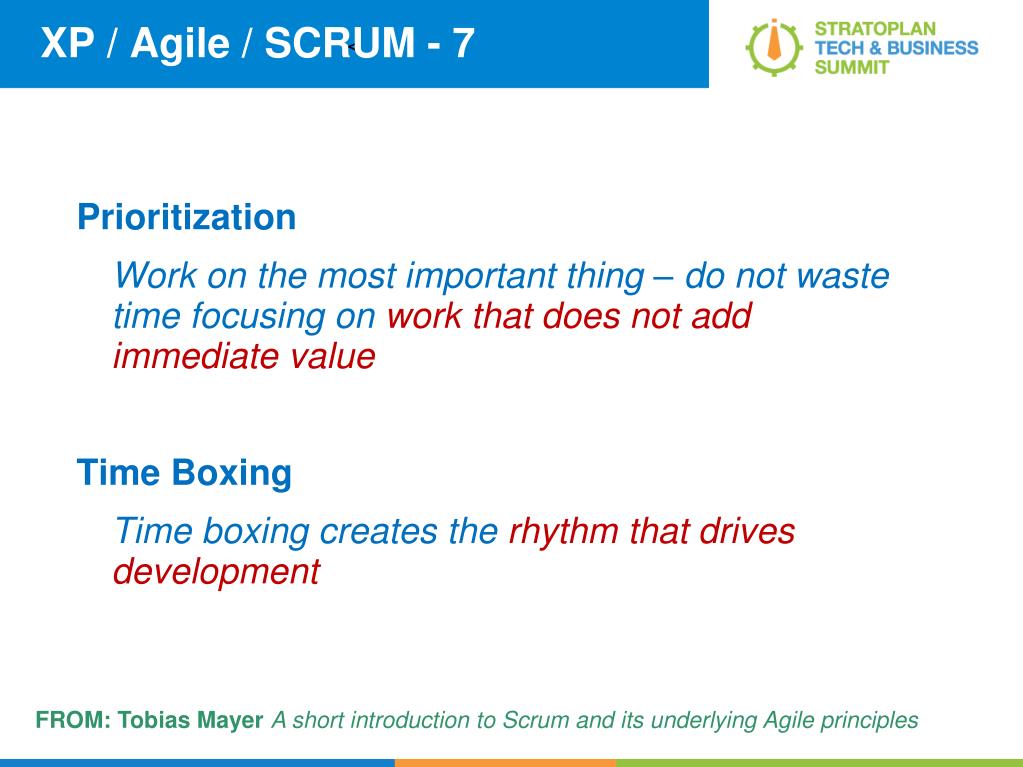 XP / Agile / SCRUM - 7

STRATOPLAN TECH & BUSINESS SUMMIT

Prioritization

Work on the most important thing – do not waste time focusing on work that does not add immediate value

Time Boxing

Time boxing creates the rhythm that drives development

FROM: Tobias Mayer A short introduction to Scrum and its underlying Agile principles